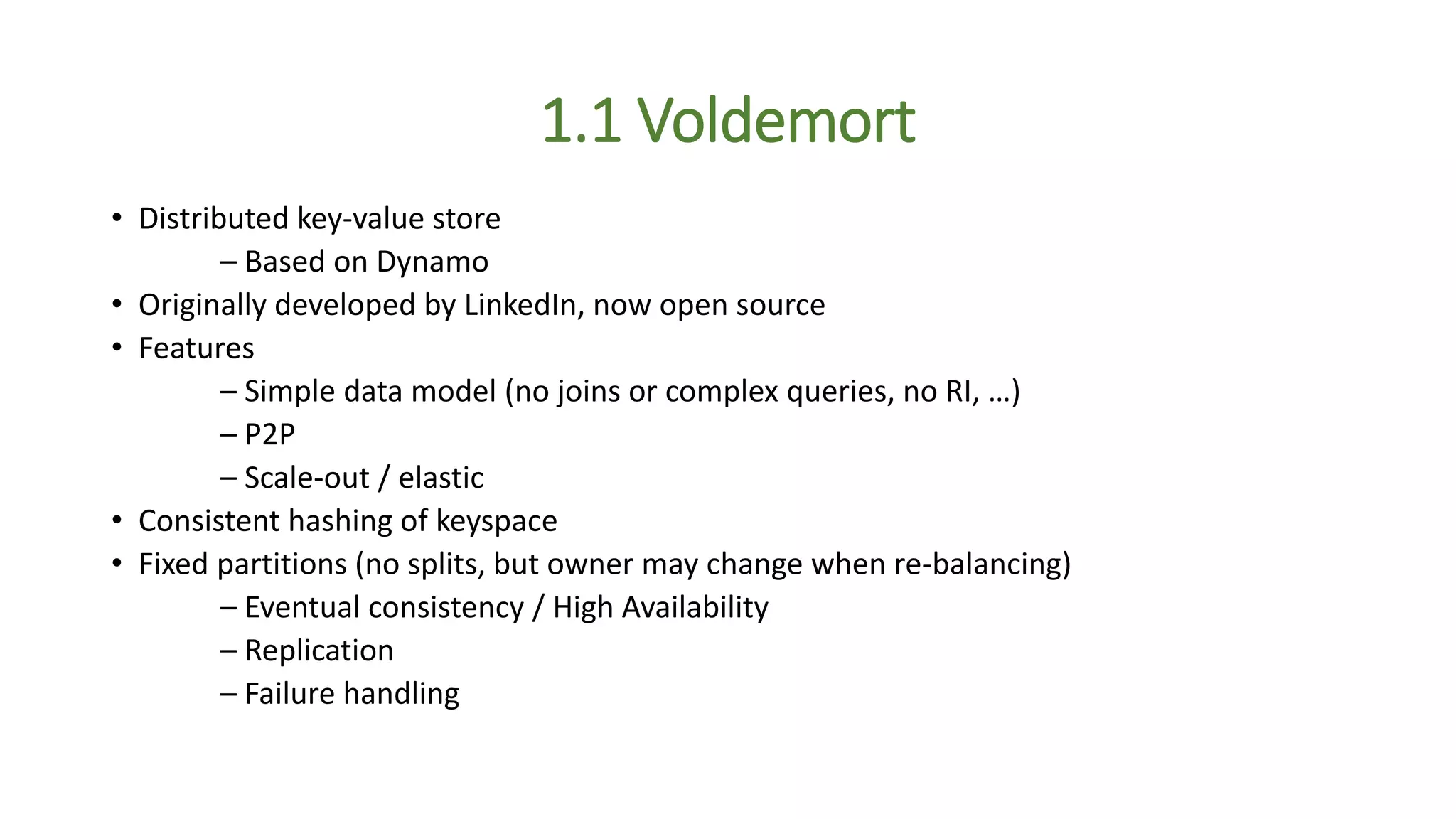 1.1 Voldemort

• Distributed key-value store
  – Based on Dynamo
• Originally developed by LinkedIn, now open source
• Features
  – Simple data model (no joins or complex queries, no RI, …)
  – P2P
  – Scale-out / elastic
• Consistent hashing of keyspace
• Fixed partitions (no splits, but owner may change when re-balancing)
  – Eventual consistency / High Availability
  – Replication
  – Failure handling